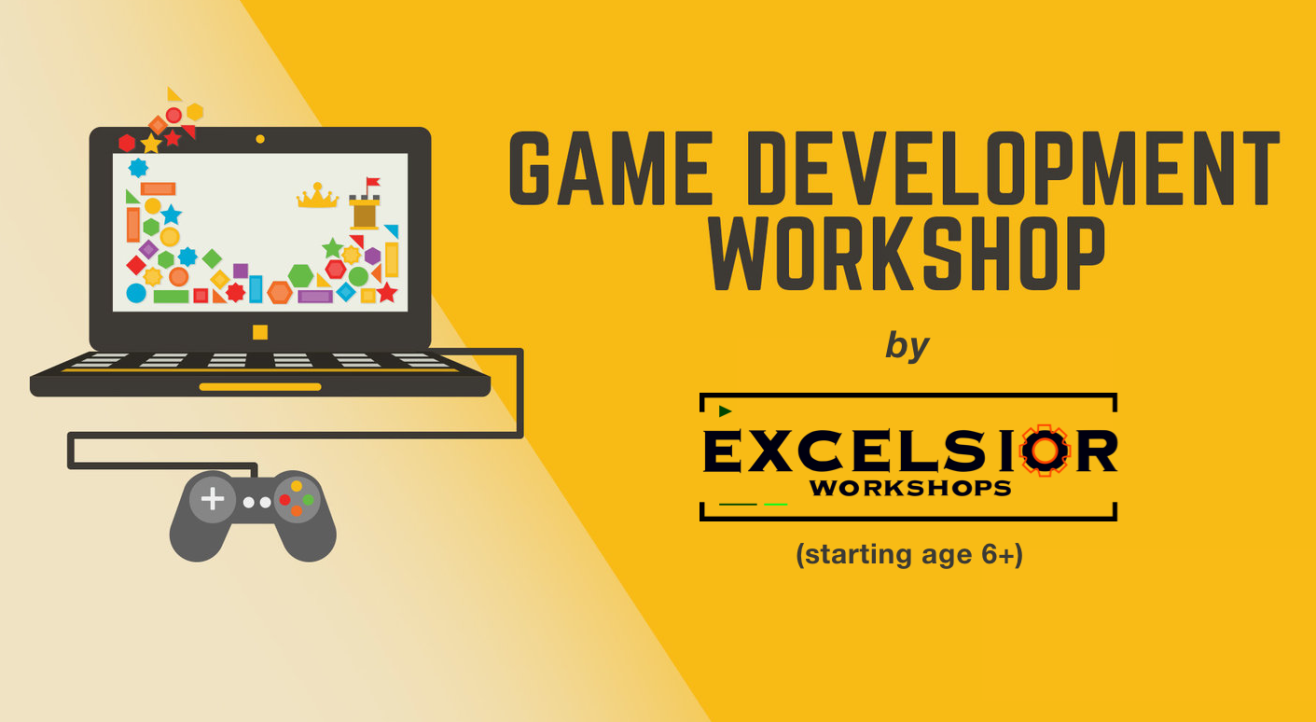 GAME DEVELOPMENT WORKSHOP

by

EXCELSIOR
WORKSHOPS

(starting age 6+)